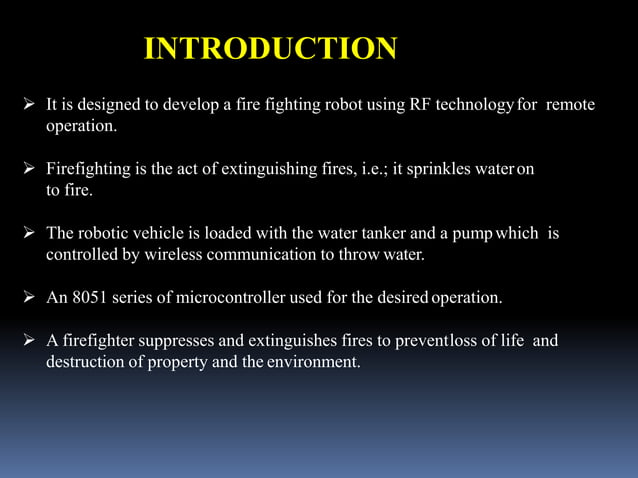 INTRODUCTION

➢ It is designed to develop a fire fighting robot using RF technology for remote operation.

➢ Firefighting is the act of extinguishing fires, i.e.; it sprinkles water on to fire.

➢ The robotic vehicle is loaded with the water tanker and a pump which is controlled by wireless communication to throw water.

➢ An 8051 series of microcontroller used for the desired operation.

➢ A firefighter suppresses and extinguishes fires to prevent loss of life and destruction of property and the environment.